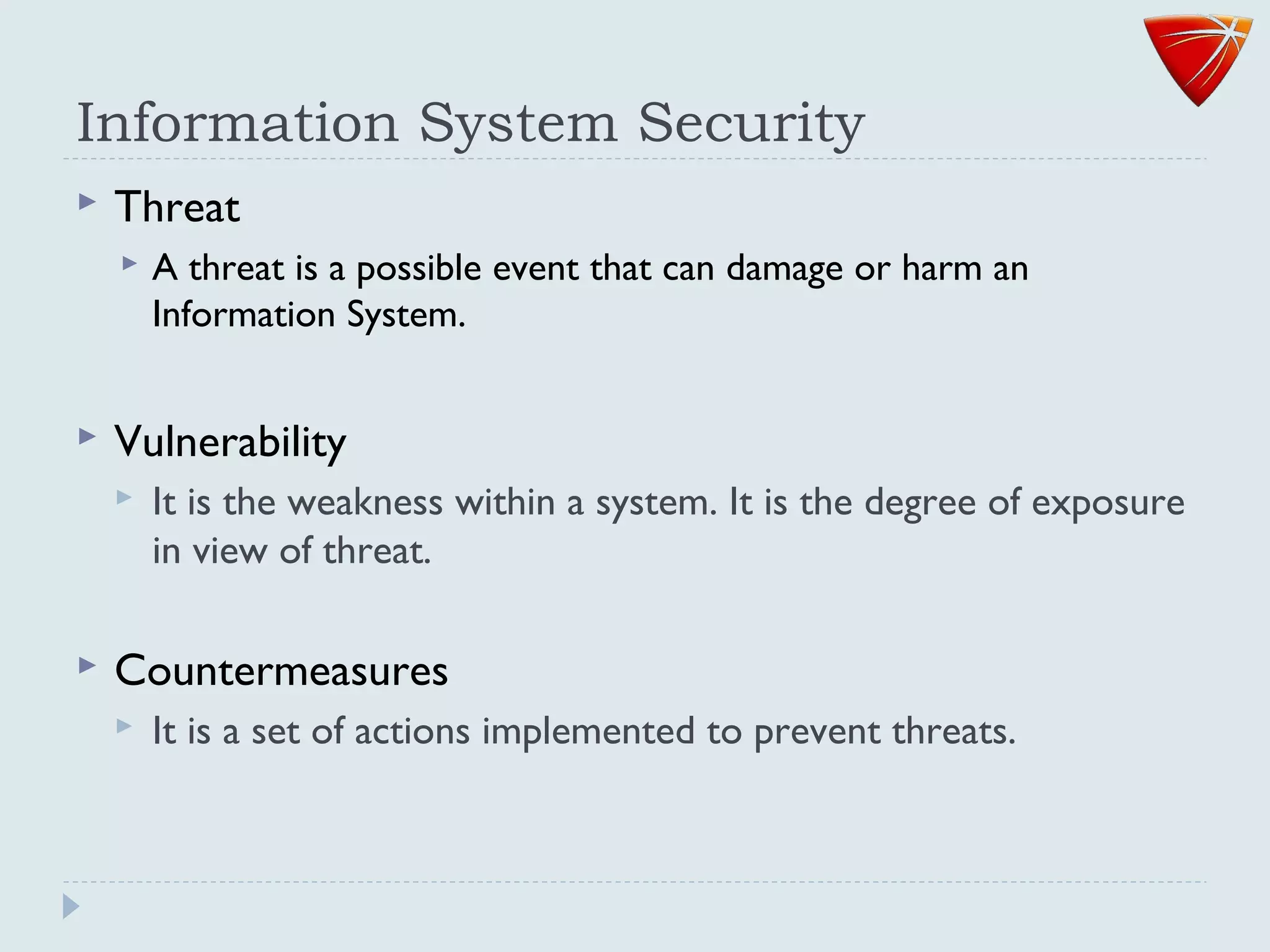 Information System Security

Threat

A threat is a possible event that can damage or harm an Information System.

Vulnerability

It is the weakness within a system. It is the degree of exposure in view of threat.

Countermeasures

It is a set of actions implemented to prevent threats.